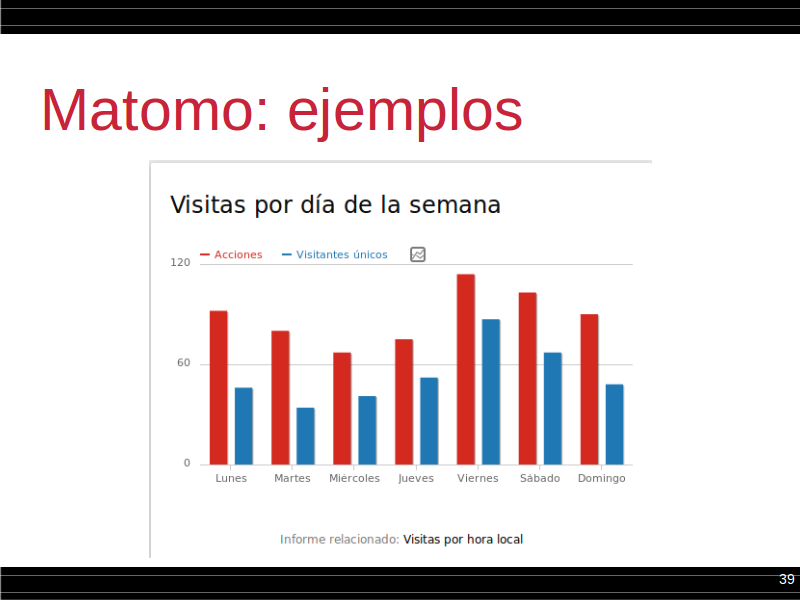 Matomo: ejemplos

Visitas por día de la semana

Acciones   Visitantes únicos

120
60
0

Lunes   Martes   Miércoles   Jueves   Viernes   Sábado   Domingo

Informe relacionado: Visitas por hora local

39